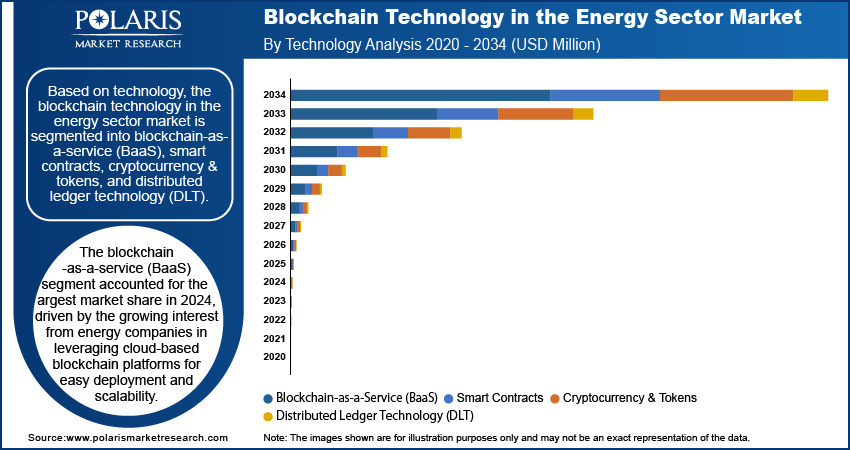 POLARIS
MARKET RESEARCH

Blockchain Technology in the Energy Sector Market
By Technology Analysis 2020 - 2034 (USD Million)

Based on technology, the blockchain technology in the energy sector market is segmented into blockchain-as-a-service (BaaS), smart contracts, cryptocurrency & tokens, and distributed ledger technology (DLT).

The blockchain -as-a-service (BaaS) segment accounted for the argest market share in 2024, driven by the growing interest from energy companies in leveraging cloud-based blockchain platforms for easy deployment and scalability.

2034
2033
2032
2031
2030
2029
2028
2027
2026
2025
2024
2023
2022
2021
2020

Blockchain-as-a-Service (BaaS)
Smart Contracts
Cryptocurrency & Tokens
Distributed Ledger Technology (DLT)

Source:www.polarismarketresearch.com

Note: The images shown are for illustration purposes only and may not be an exact representation of the data.